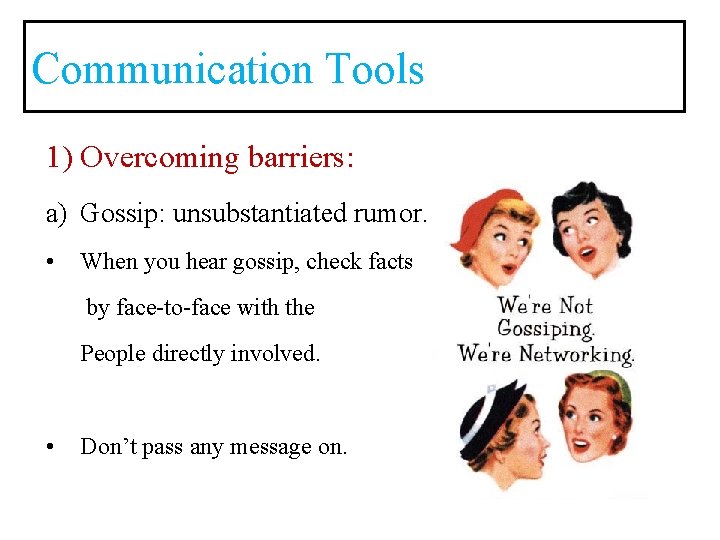 Communication Tools

1) Overcoming barriers:

a) Gossip: unsubstantiated rumor.

• When you hear gossip, check facts by face-to-face with the People directly involved.

• Don't pass any message on.

We're Not Gossiping. We're Networking.